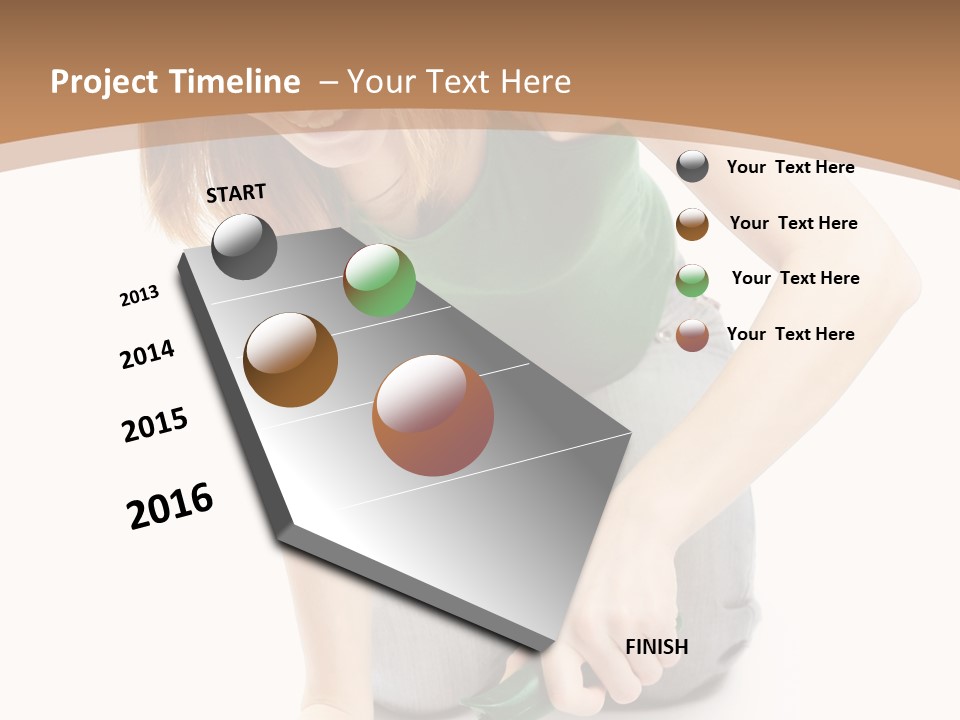 Project Timeline – Your Text Here

START

2013

2014

2015

2016

FINISH

Your Text Here

Your Text Here

Your Text Here

Your Text Here